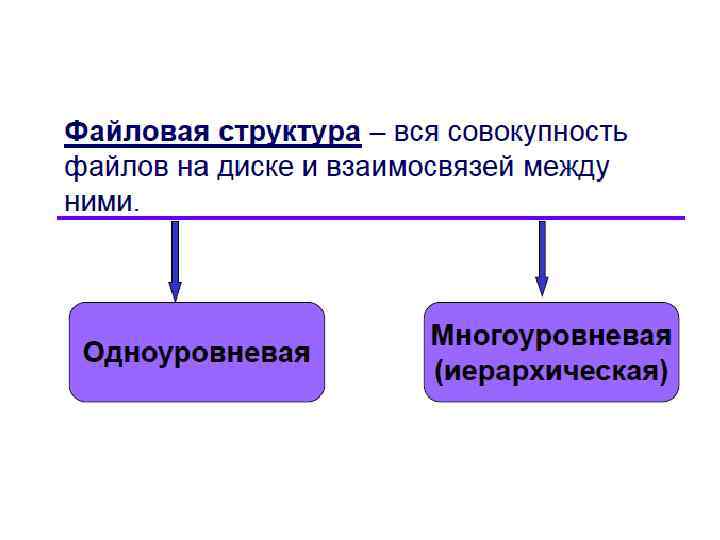 Файловая структура – вся совокупность файлов на диске и взаимосвязей между ними.

Одноуровневая

Многоуровневая (иерархическая)